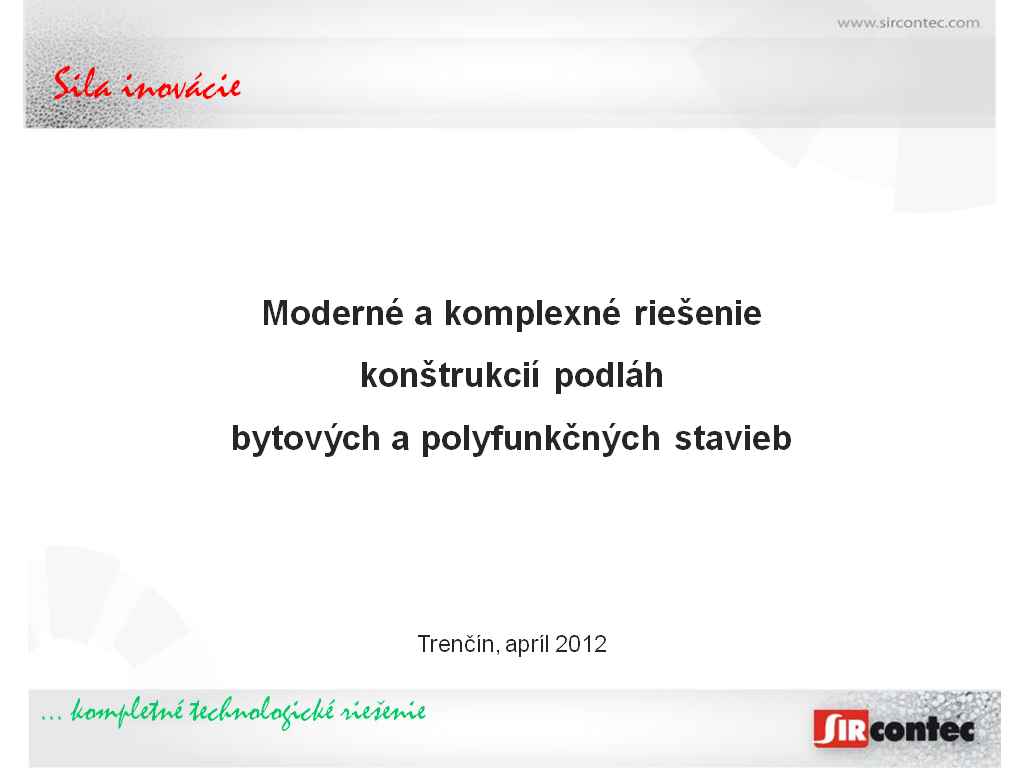 www.sircontec.com

Sila inovácie

Moderné a komplexné riešenie konštrukcií podláh bytových a polyfunkčných stavieb

Trenčín, apríl 2012

... kompletné technologické riešenie

SIRcontec